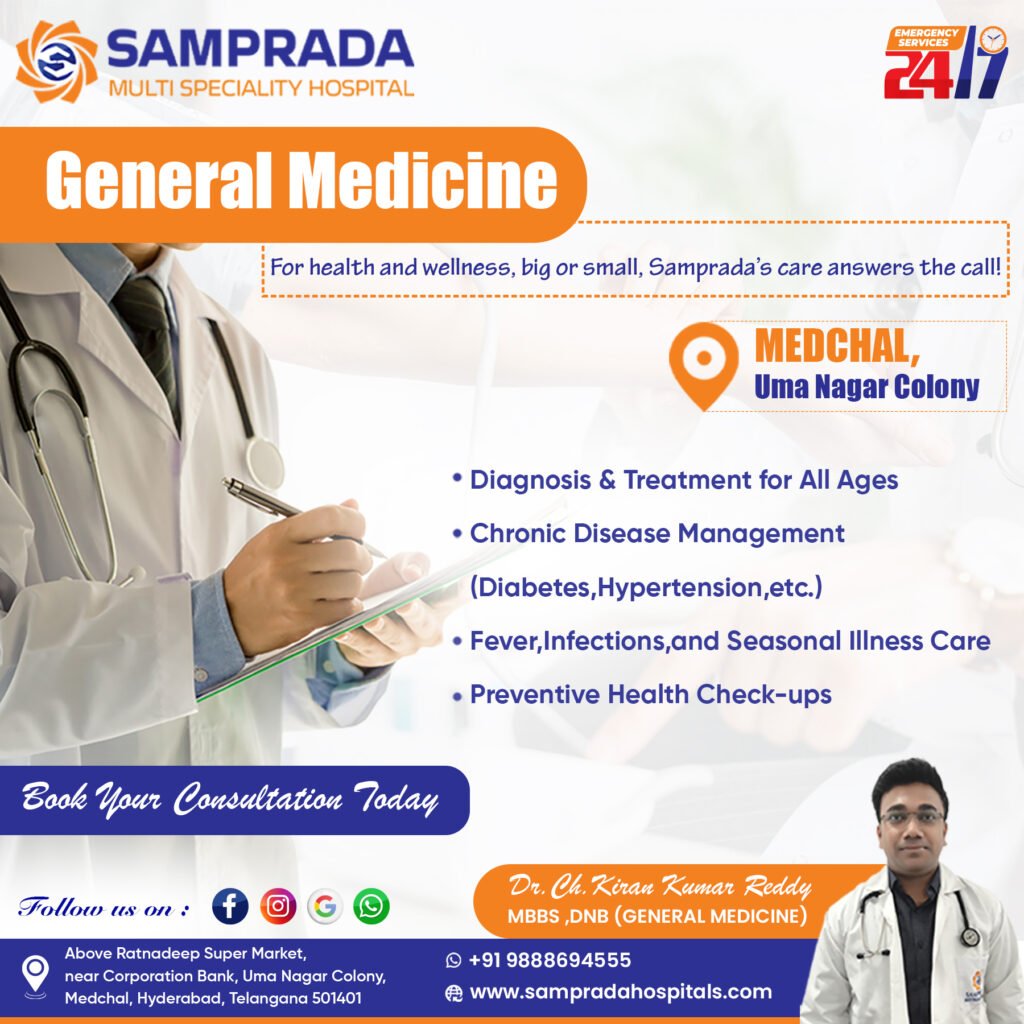 SAMPRADA
MULTI SPECIALITY HOSPITAL

EMERGENCY SERVICES
24/7

General Medicine

For health and wellness, big or small, Samprada's care answers the call!

MEDCHAL,
Uma Nagar Colony

• Diagnosis & Treatment for All Ages
• Chronic Disease Management (Diabetes,Hypertension,etc.)
• Fever,Infections,and Seasonal Illness Care
• Preventive Health Check-ups

Book Your Consultation Today

Follow us on :

Dr.Ch.Kiran Kumar Reddy
MBBS ,DNB (GENERAL MEDICINE)

Above Ratnadeep Super Market, near Corporation Bank, Uma Nagar Colony, Medchal, Hyderabad, Telangana 501401

+91 9888694555
www.sampradahospitals.com